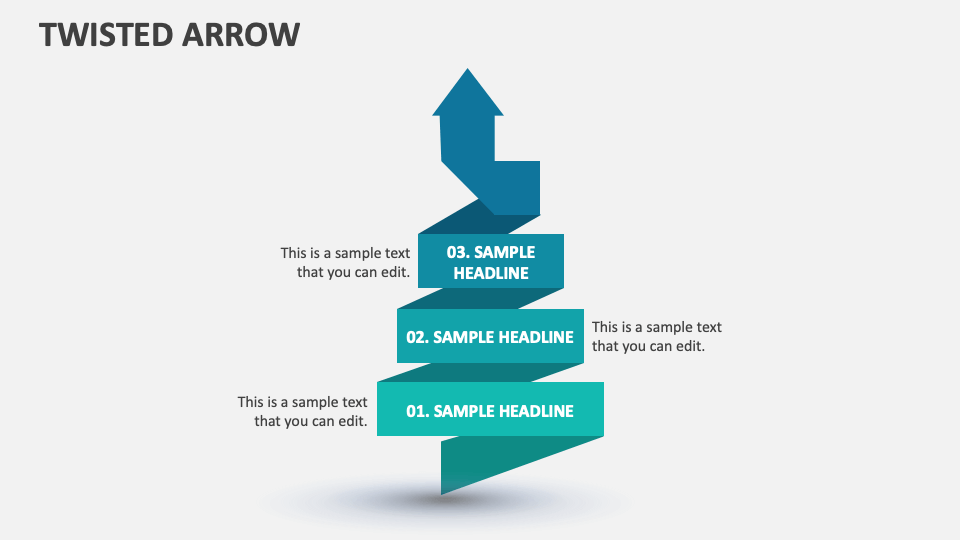 TWISTED ARROW

This is a sample text that you can edit.

03. SAMPLE HEADLINE

02. SAMPLE HEADLINE

This is a sample text that you can edit.

This is a sample text that you can edit.

01. SAMPLE HEADLINE